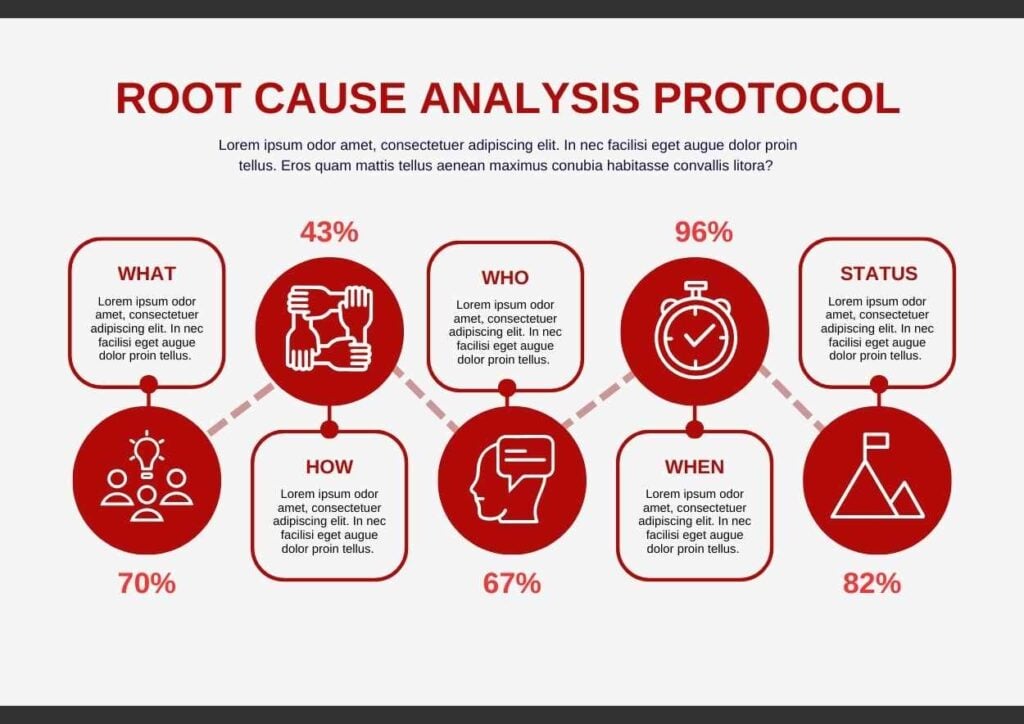 ROOT CAUSE ANALYSIS PROTOCOL

Lorem ipsum odor amet, consectetuer adipiscing elit. In nec facilisi eget augue dolor proin tellus. Eros quam mattis tellus aenean maximus conubia habitasse convallis litora?

WHAT

Lorem ipsum odor amet, consectetuer adipiscing elit. In nec facilisi eget augue dolor proin tellus.

70%

43%

HOW

Lorem ipsum odor amet, consectetuer adipiscing elit. In nec facilisi eget augue dolor proin tellus.

WHO

Lorem ipsum odor amet, consectetuer adipiscing elit. In nec facilisi eget augue dolor proin tellus.

67%

96%

WHEN

Lorem ipsum odor amet, consectetuer adipiscing elit. In nec facilisi eget augue dolor proin tellus.

STATUS

Lorem ipsum odor amet, consectetuer adipiscing elit. In nec facilisi eget augue dolor proin tellus.

82%